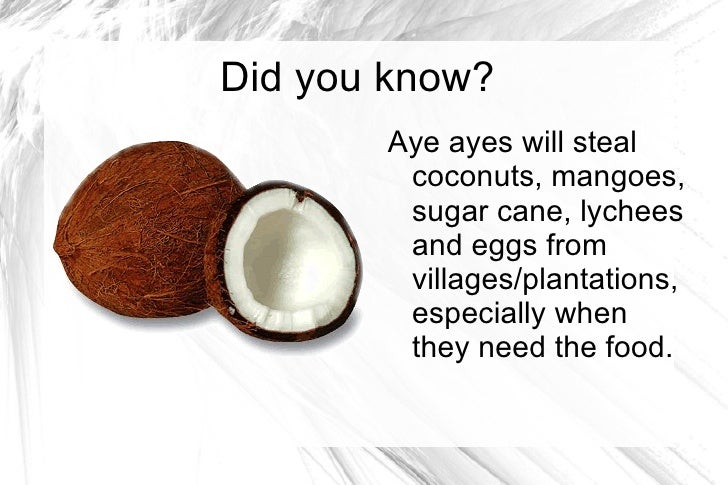 Did you know?

Aye ayes will steal coconuts, mangoes, sugar cane, lychees and eggs from villages/plantations, especially when they need the food.